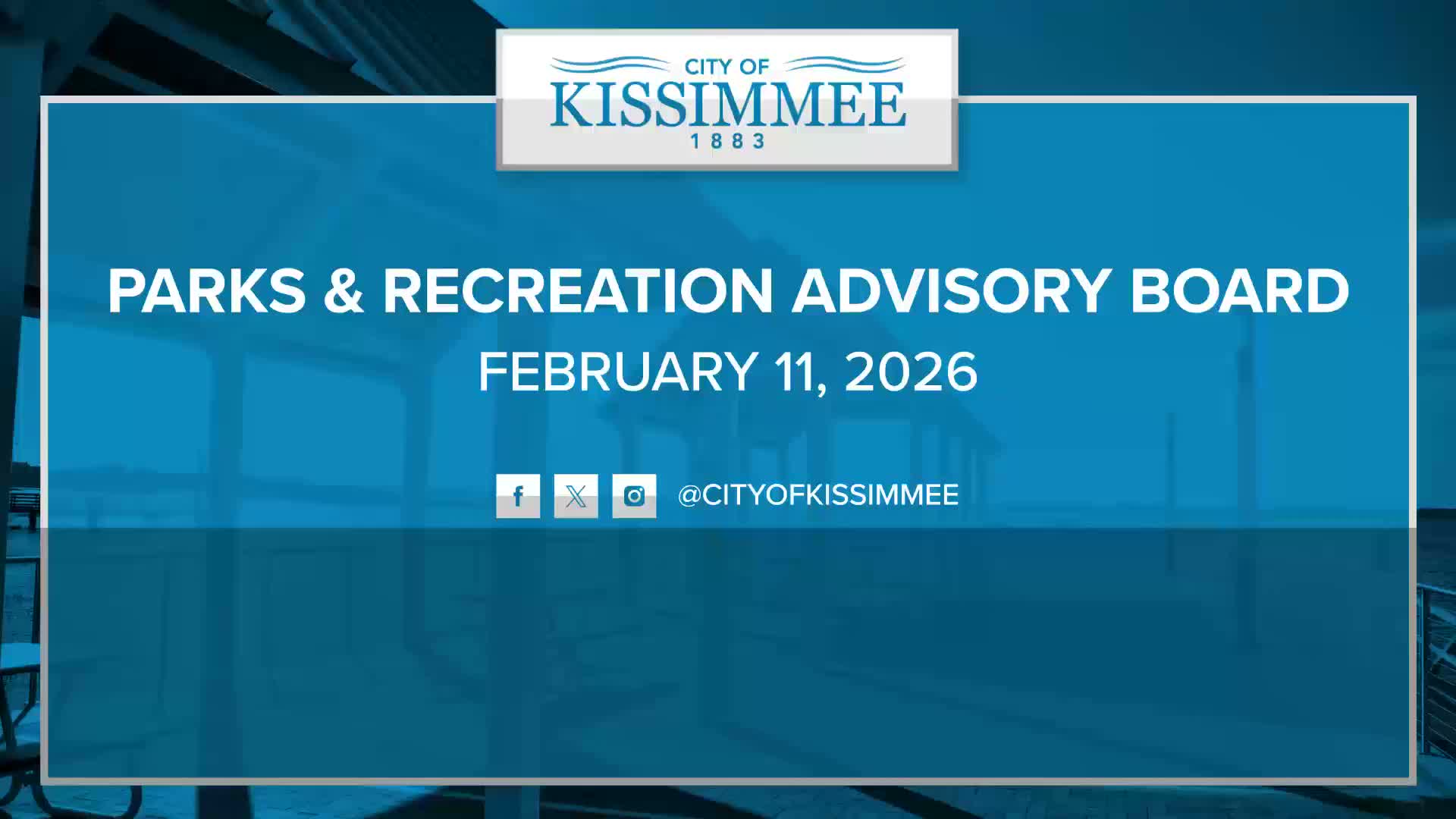 CITY OF
KISSIMMEE
1883

PARKS & RECREATION ADVISORY BOARD
FEBRUARY 11, 2026

@CITYOFKISSIMMEE